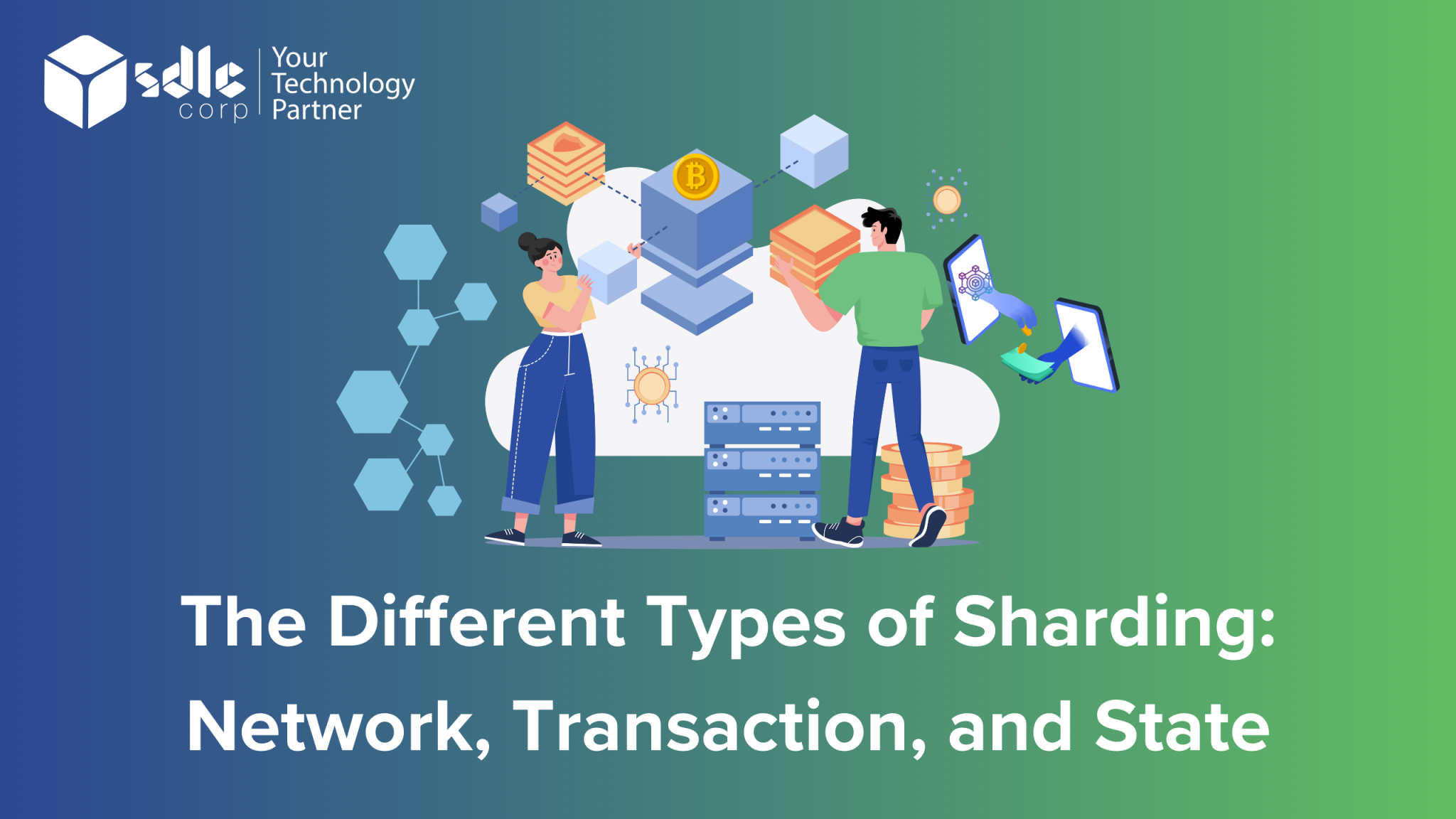 sdlc corp

Your Technology Partner

The Different Types of Sharding: Network, Transaction, and State